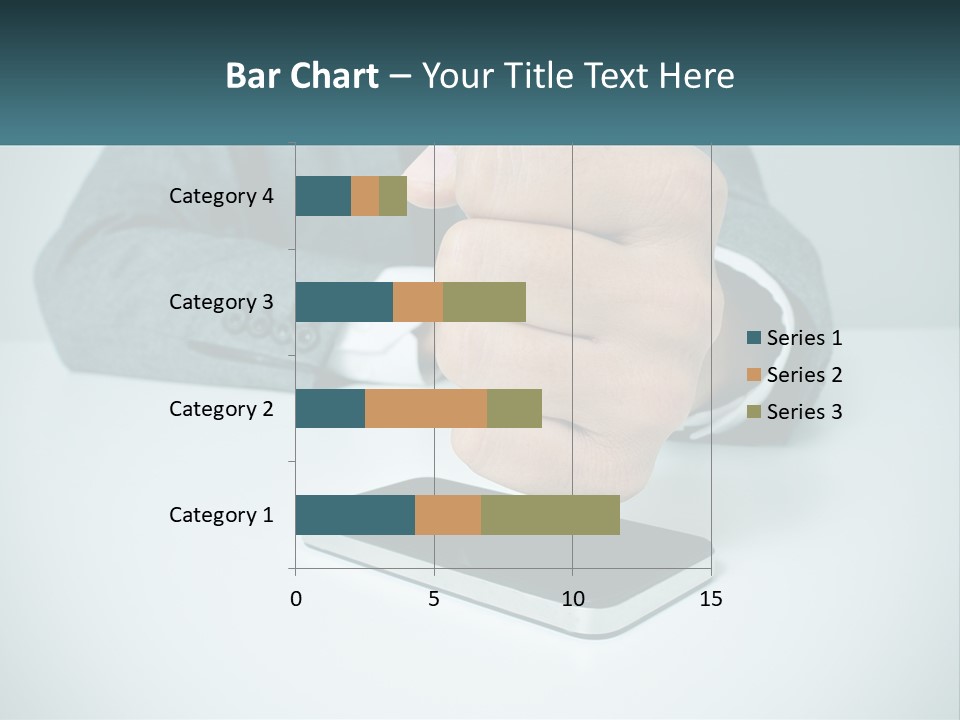 Bar Chart – Your Title Text Here

Category 4
Category 3
Category 2
Category 1

0
5
10
15

Series 1
Series 2
Series 3